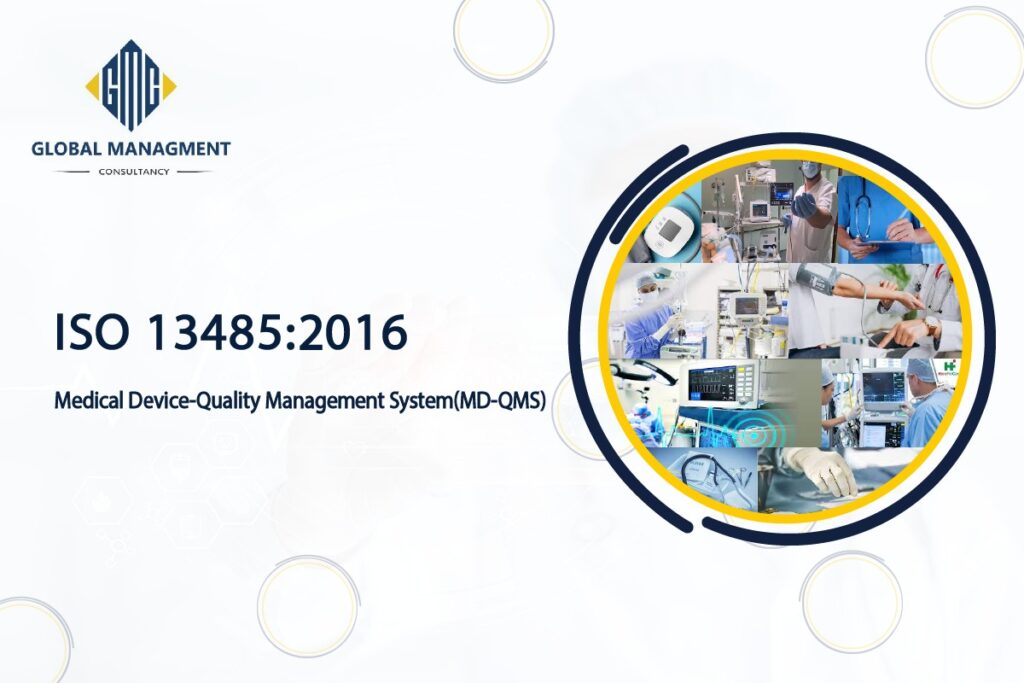 GMC
GLOBAL MANAGMENT
CONSULTANCY

ISO 13485:2016

Medical Device-Quality Management System(MD-QMS)